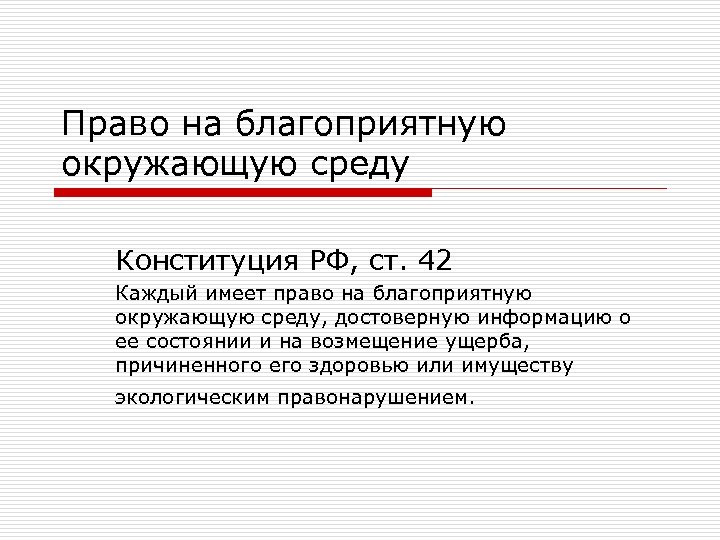 Право на благоприятную окружающую среду

Конституция РФ, ст. 42

Каждый имеет право на благоприятную окружающую среду, достоверную информацию о ее состоянии и на возмещение ущерба, причиненного его здоровью или имуществу экологическим правонарушением.